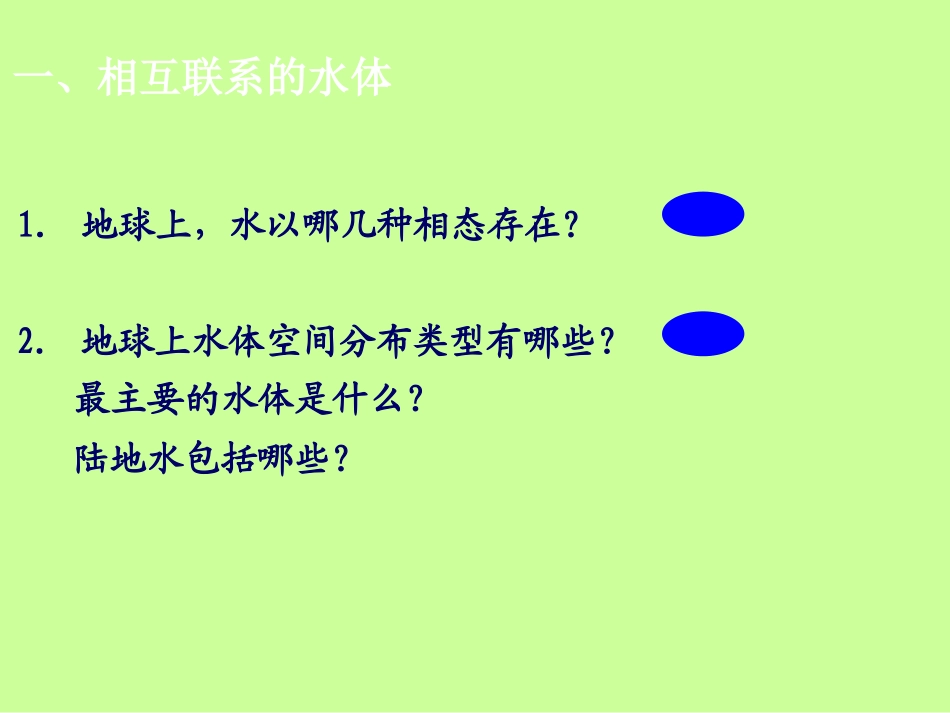 一、相互联系的水体

1. 地球上，水以哪几种相态存在？

2. 地球上水体空间分布类型有哪些？
最主要的水体是什么？
陆地水包括哪些？